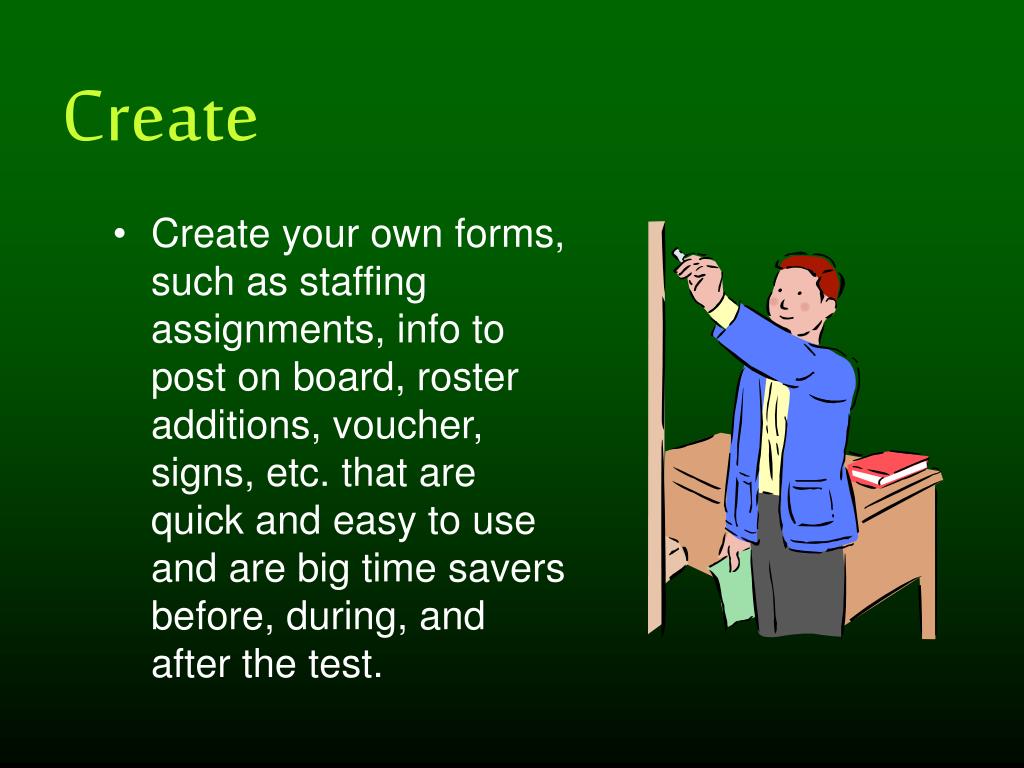 Create

• Create your own forms, such as staffing assignments, info to post on board, roster additions, voucher, signs, etc. that are quick and easy to use and are big time savers before, during, and after the test.